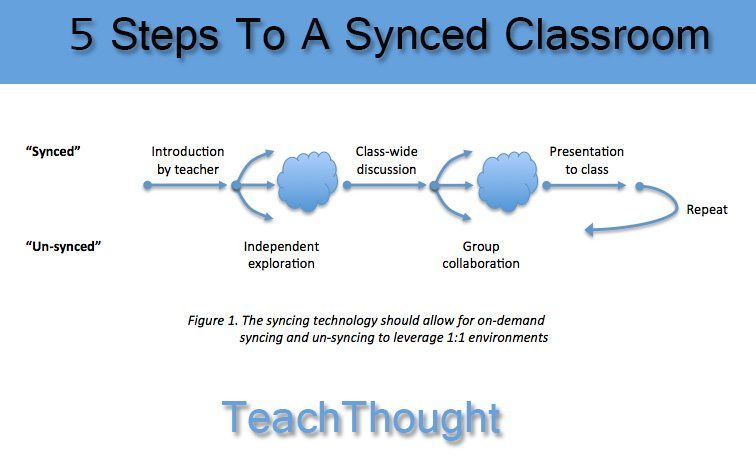 5 Steps To A Synced Classroom

"Synced"

Introduction by teacher

Class-wide discussion

Presentation to class

Repeat

"Un-synced"

Independent exploration

Group collaboration

Figure 1. The syncing technology should allow for on-demand syncing and un-syncing to leverage 1:1 environments

TeachThought